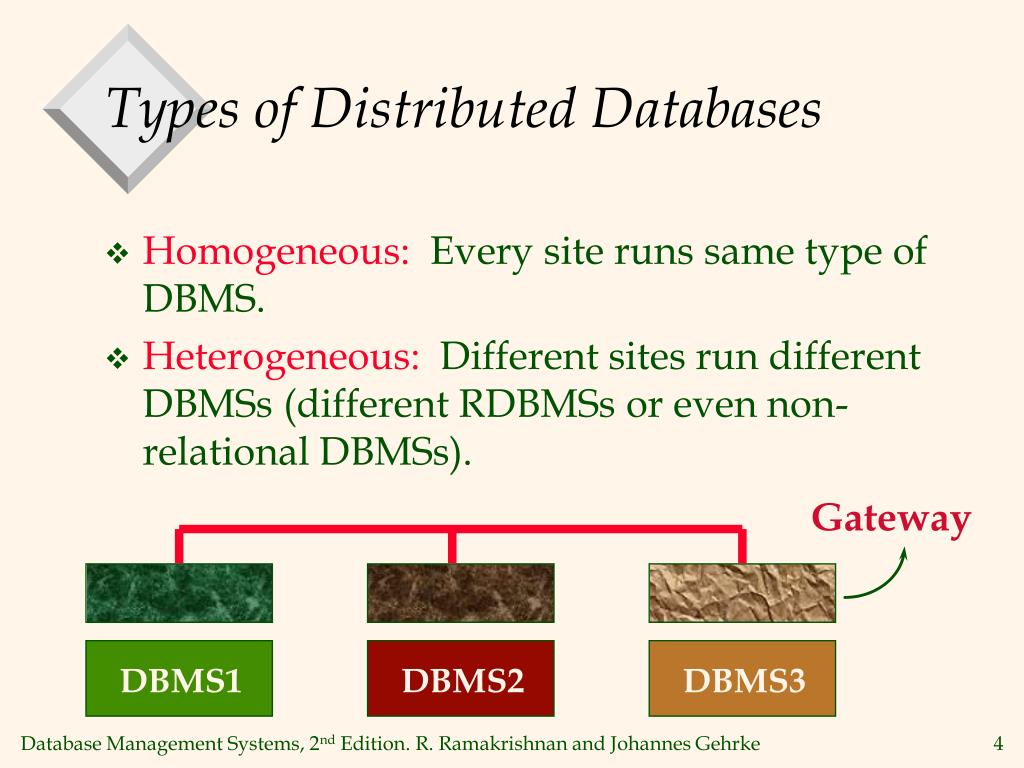 Types of Distributed Databases

❖ Homogeneous: Every site runs same type of DBMS.

❖ Heterogeneous: Different sites run different DBMSs (different RDBMSs or even non-relational DBMSs).

Gateway

DBMS1

DBMS2

DBMS3

Database Management Systems, 2$^{nd}$ Edition. R. Ramakrishnan and Johannes Gehrke

4